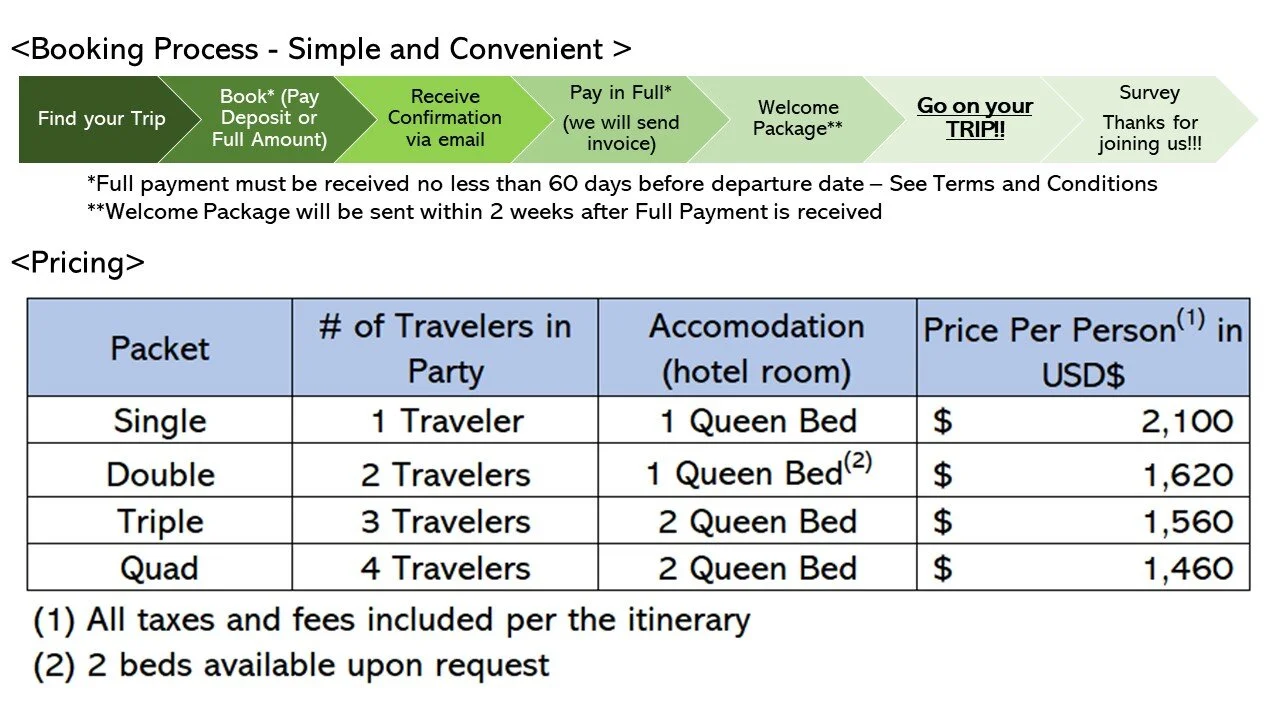 <Booking Process - Simple and Convenient >

Find your Trip

Book* (Pay Deposit or Full Amount)

Receive Confirmation via email

Pay in Full*

(we will send invoice)

Welcome Package**

Go on your TRIP!!

Survey

Thanks for joining us!!!

*Full payment must be received no less than 60 days before departure date – See Terms and Conditions
**Welcome Package will be sent within 2 weeks after Full Payment is received

<Pricing>

| Packet | # of Travelers in Party | Accomodation (hotel room) | Price Per Person$^{(1)}$ in USD$ |
|---|---|---|---|
| Single | 1 Traveler | 1 Queen Bed | $ 2,100 |
| Double | 2 Travelers | 1 Queen Bed$^{(2)}$ | $ 1,620 |
| Triple | 3 Travelers | 2 Queen Bed | $ 1,560 |
| Quad | 4 Travelers | 2 Queen Bed | $ 1,460 |

(1) All taxes and fees included per the itinerary
(2) 2 beds available upon request